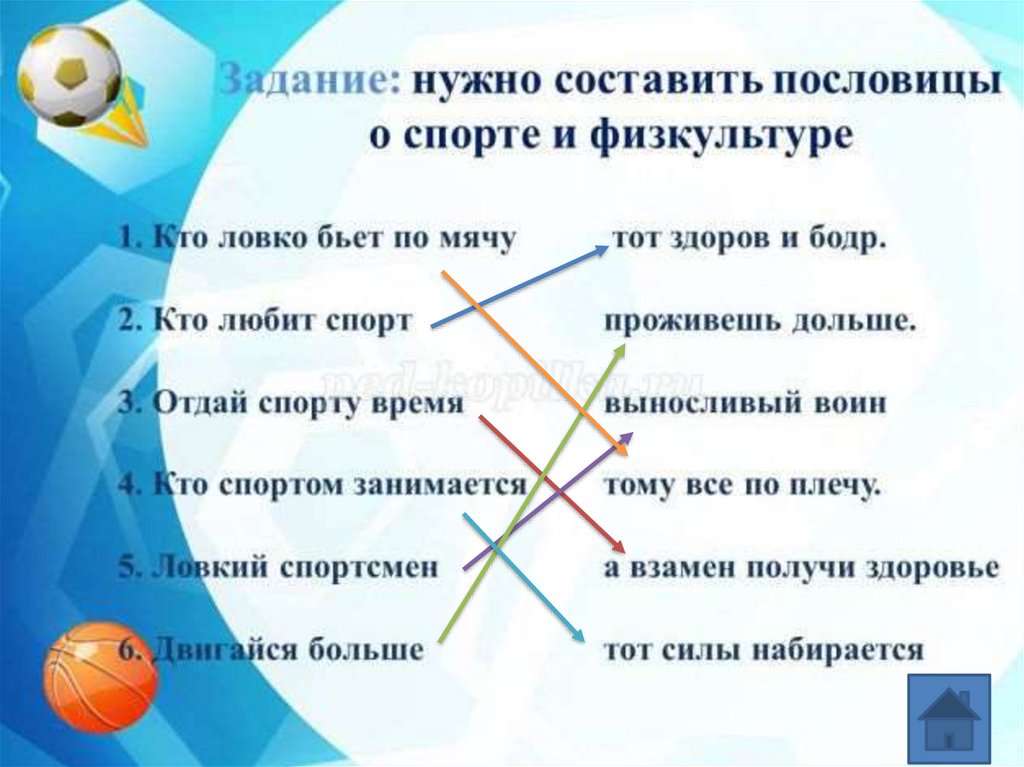 Задание: нужно составить пословицы о спорте и физкультуре

1. Кто ловко бьет по мячу

2. Кто любит спорт

3. Отдай спорту время

4. Кто спортом занимается

5. Ловкий спортсмен

6. Двигайся больше

тот здоров и бодр.

проживешь дольше.

выносливый воин

тому все по плечу.

а взамен получи здоровье

тот силы набирается

ped-kopilka.ru